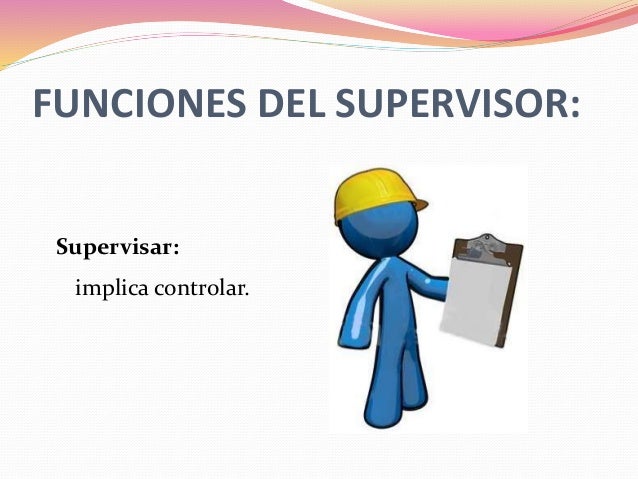 FUNCIONES DEL SUPERVISOR:

Supervisar:

implica controlar.